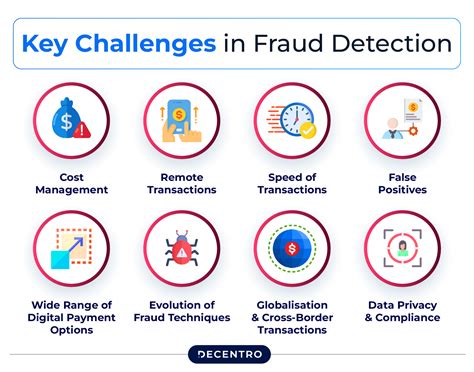 Key Challenges in Fraud Detection

Cost Management

Remote Transactions

Speed of Transactions

False Positives

Wide Range of Digital Payment Options

Evolution of Fraud Techniques

Globalisation & Cross-Border Transactions

Data Privacy & Compliance

DECENTRO